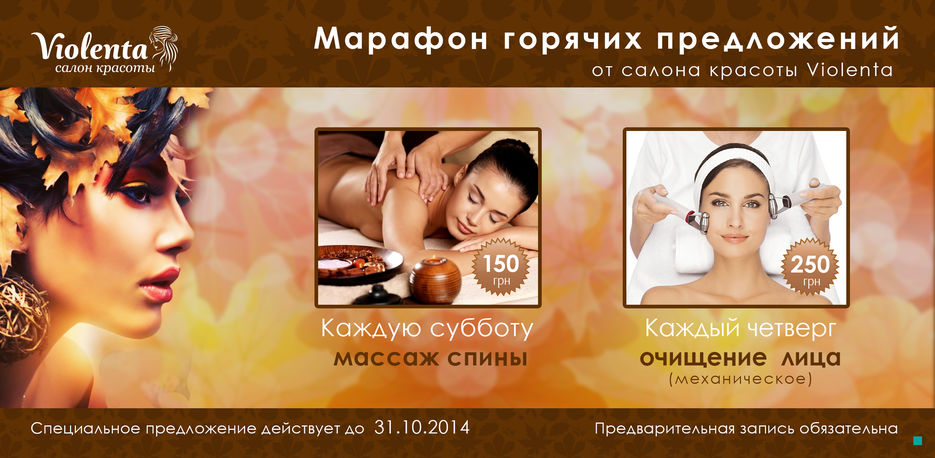 Violenta
салон красоты

Марафон горячих предложений
от салона красоты Violenta

150
грн

Каждую субботу
массаж спины

250
грн

Каждый четверг
очищение лица
(механическое)

Специальное предложение действует до 31.10.2014

Предварительная запись обязательна